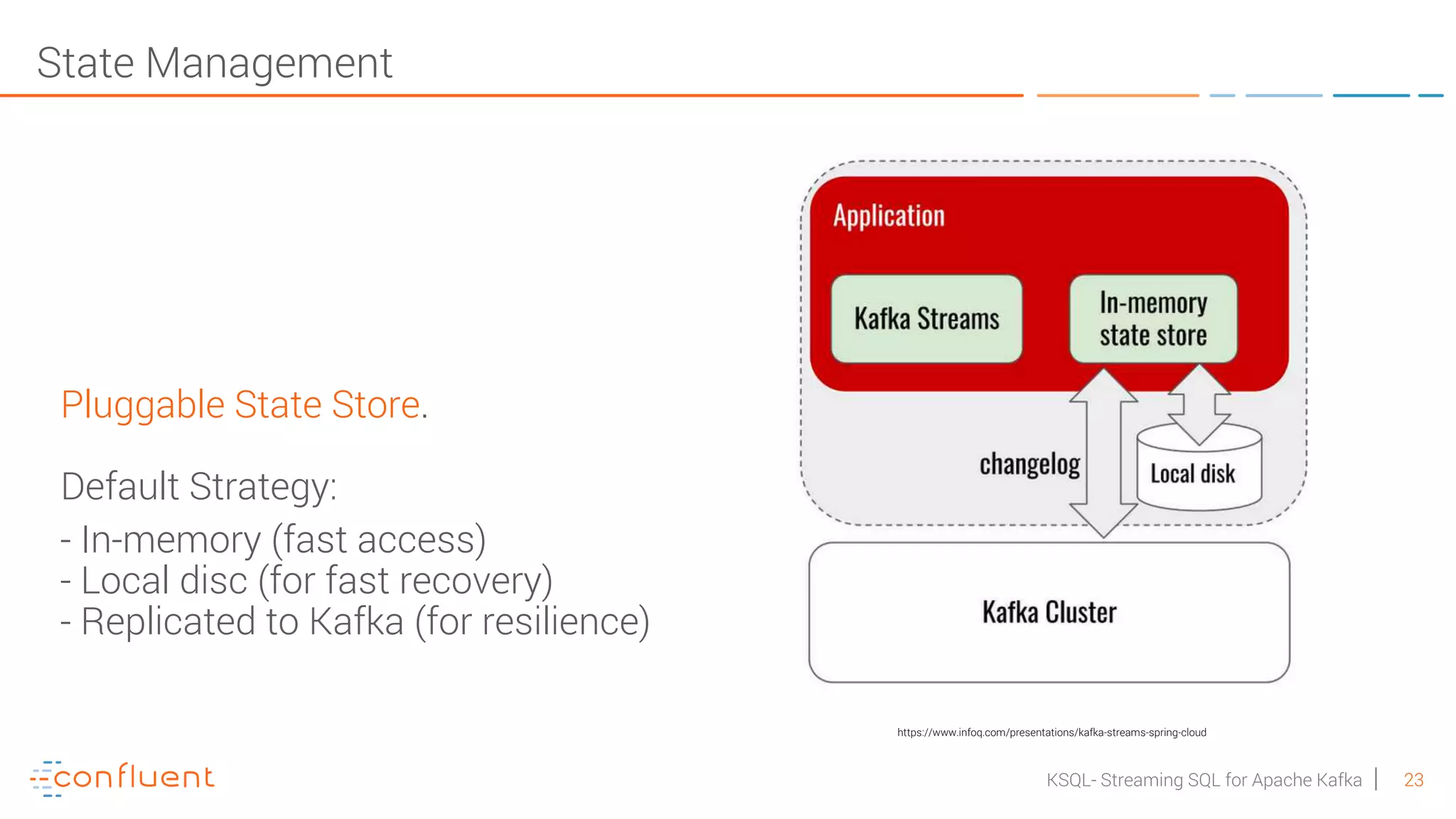 State Management

Pluggable State Store.

Default Strategy:

- In-memory (fast access)
- Local disc (for fast recovery)
- Replicated to Kafka (for resilience)

Application

Kafka Streams

In-memory state store

changelog

Local disk

Kafka Cluster

https://www.infoq.com/presentations/kafka-streams-spring-cloud

confluent

KSQL- Streaming SQL for Apache Kafka | 23